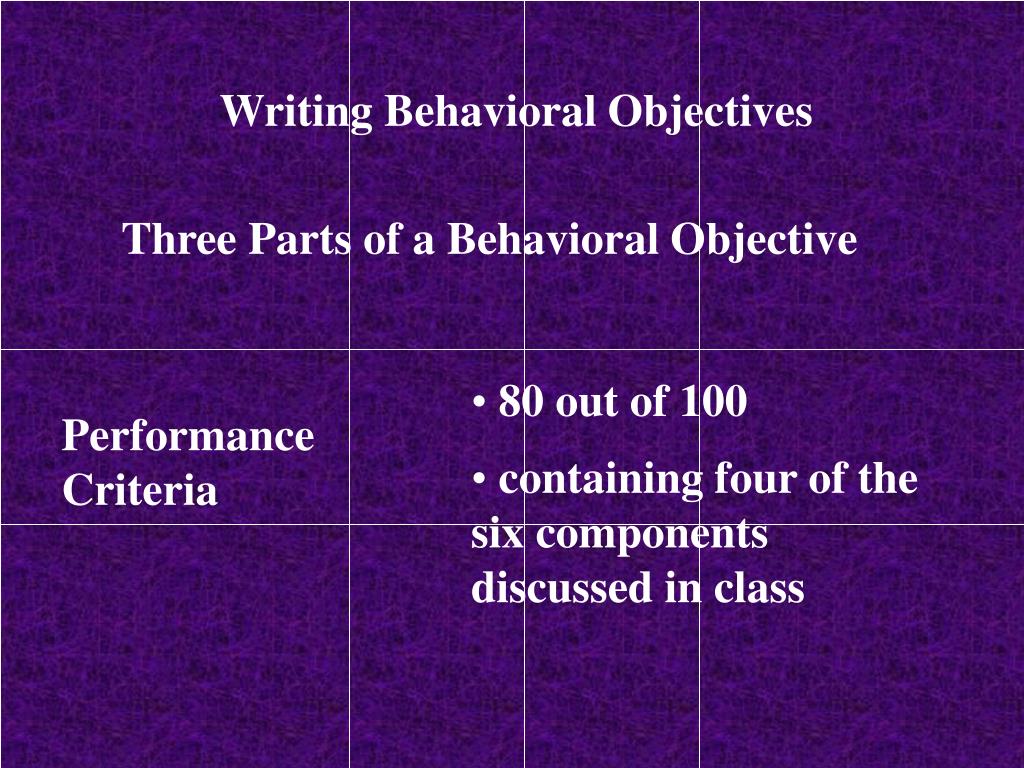 Writing Behavioral Objectives

Three Parts of a Behavioral Objective

Performance Criteria

• 80 out of 100

• containing four of the six components discussed in class